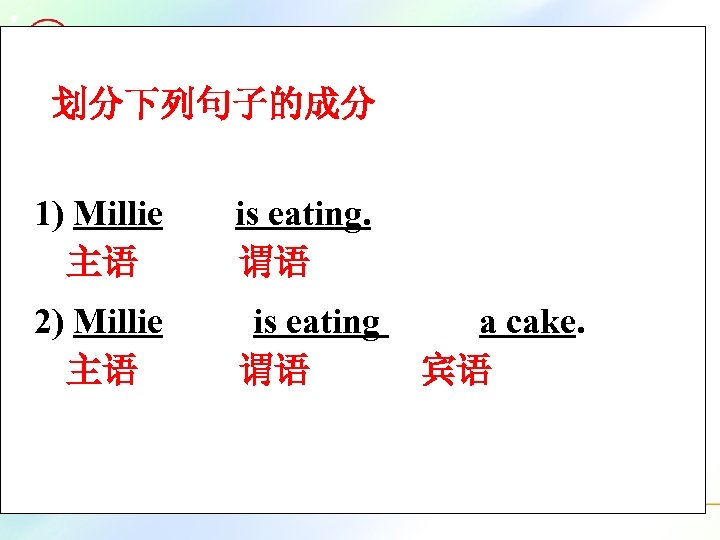 划分下列句子的成分

1) Millie is eating.
主语 谓语

2) Millie is eating a cake.
主语 谓语 宾语